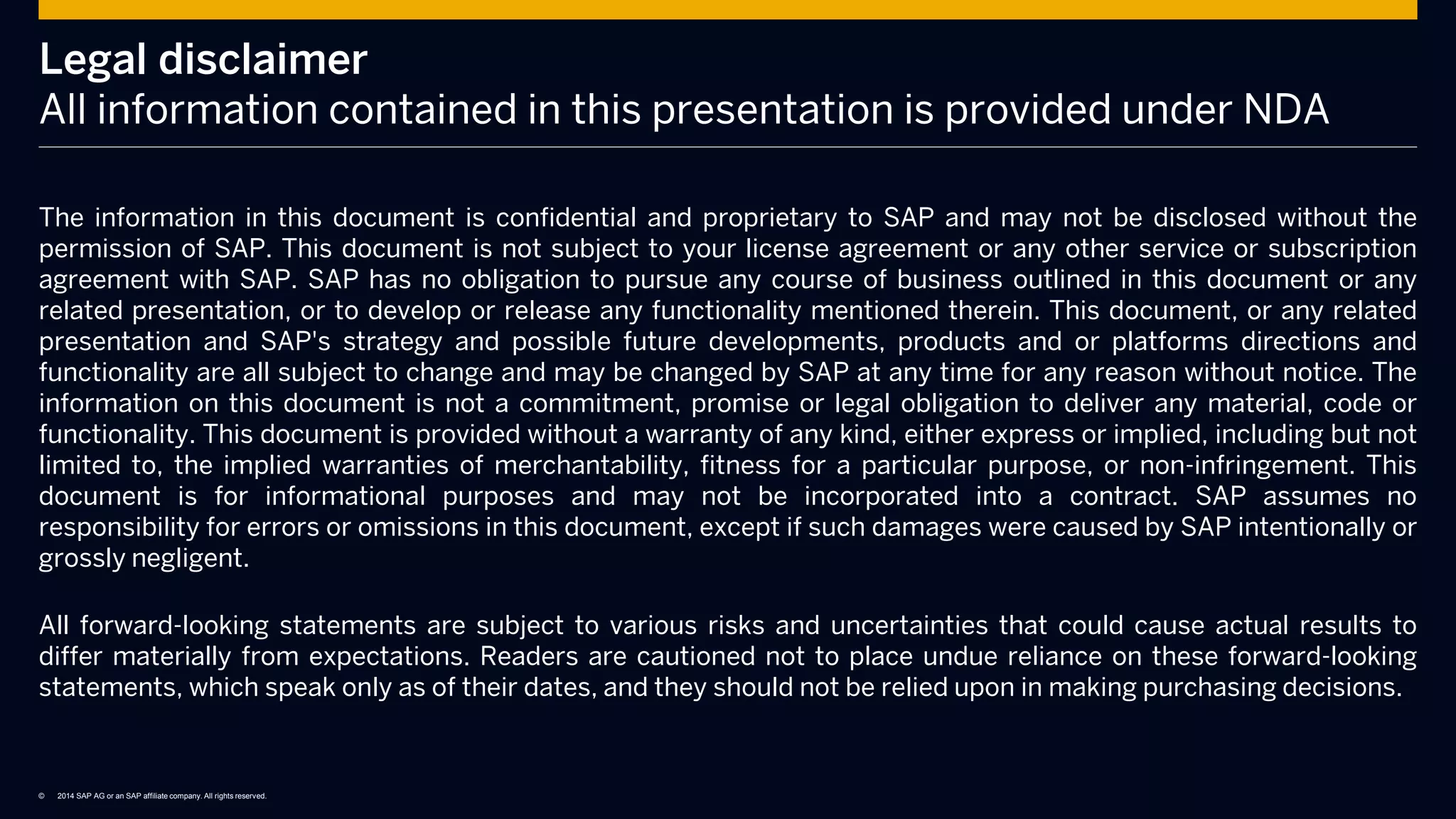 Legal disclaimer
All information contained in this presentation is provided under NDA

The information in this document is confidential and proprietary to SAP and may not be disclosed without the permission of SAP. This document is not subject to your license agreement or any other service or subscription agreement with SAP. SAP has no obligation to pursue any course of business outlined in this document or any related presentation, or to develop or release any functionality mentioned therein. This document, or any related presentation and SAP's strategy and possible future developments, products and or platforms directions and functionality are all subject to change and may be changed by SAP at any time for any reason without notice. The information on this document is not a commitment, promise or legal obligation to deliver any material, code or functionality. This document is provided without a warranty of any kind, either express or implied, including but not limited to, the implied warranties of merchantability, fitness for a particular purpose, or non-infringement. This document is for informational purposes and may not be incorporated into a contract. SAP assumes no responsibility for errors or omissions in this document, except if such damages were caused by SAP intentionally or grossly negligent.

All forward-looking statements are subject to various risks and uncertainties that could cause actual results to differ materially from expectations. Readers are cautioned not to place undue reliance on these forward-looking statements, which speak only as of their dates, and they should not be relied upon in making purchasing decisions.

© 2014 SAP AG or an SAP affiliate company. All rights reserved.